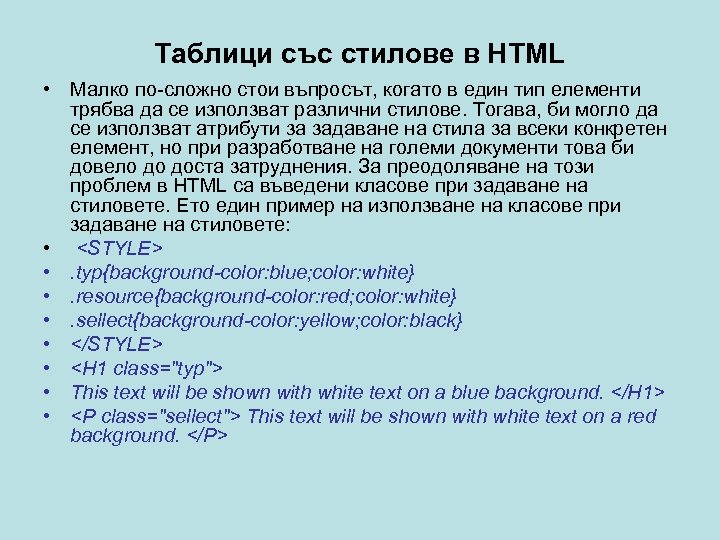 Таблици със стилове в HTML

• Малко по-сложно стои въпросът, когато в един тип елементи трябва да се използват различни стилове. Тогава, би могло да се използват атрибути за задаване на стила за всеки конкретен елемент, но при разработване на големи документи това би довело до доста затруднения. За преодоляване на този проблем в HTML са въведени класове при задаване на стиловете. Ето един пример на използване на класове при задаване на стиловете:
• <STYLE>
• .typ{background-color:blue;color:white}
• .resource{background-color:red;color:white}
• .sellect{background-color:yellow;color:black}
• </STYLE>
• <H1 class="typ">
• This text will be shown with white text on a blue background. </H1>
• <P class="sellect"> This text will be shown with white text on a red background. </P>